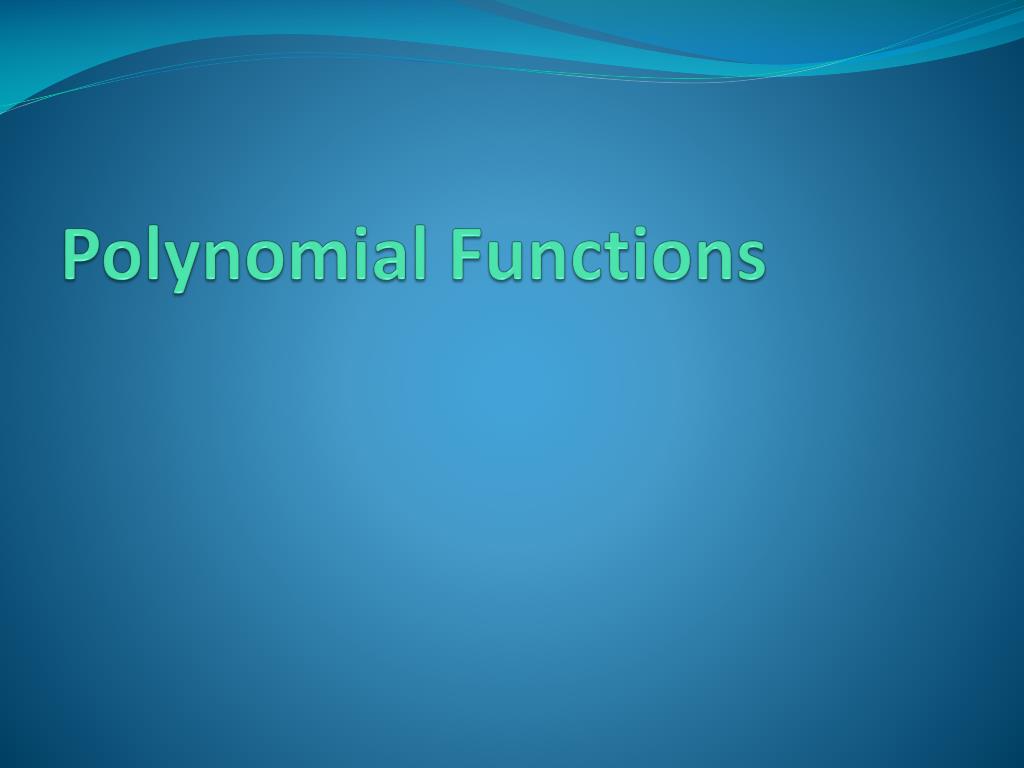 Polynomial Functions